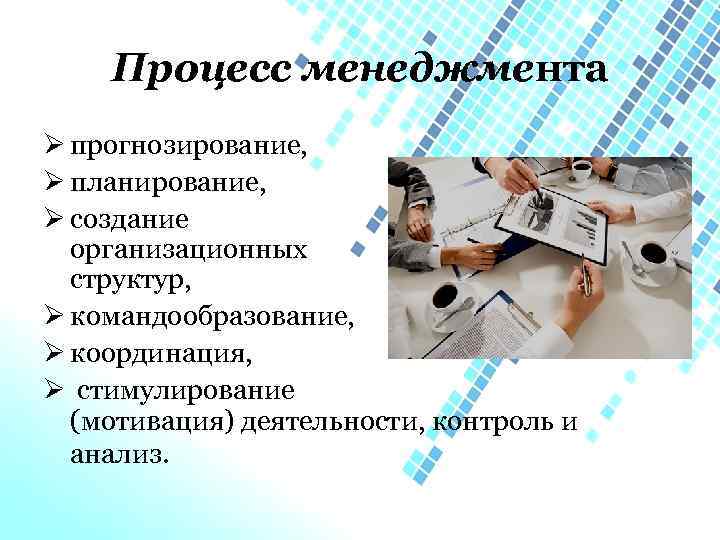 Процесс менеджмента

➢ прогнозирование,
➢ планирование,
➢ создание организационных структур,
➢ командообразование,
➢ координация,
➢ стимулирование (мотивация) деятельности, контроль и анализ.